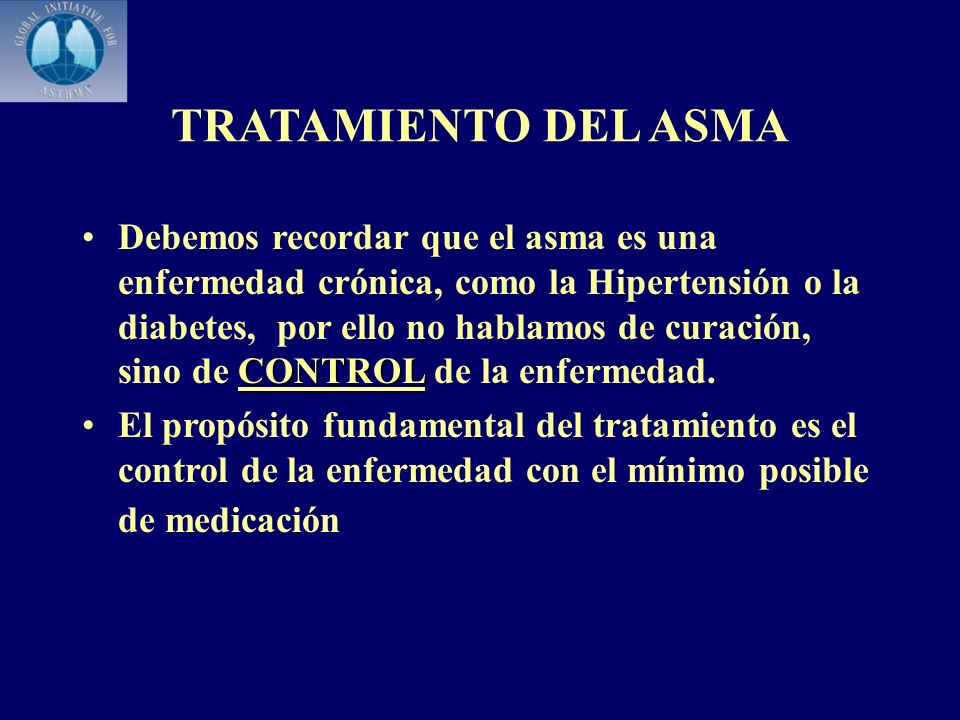 GLOBAL INITIATIVE FOR ASTHMA

TRATAMIENTO DEL ASMA

• Debemos recordar que el asma es una enfermedad crónica, como la Hipertensión o la diabetes, por ello no hablamos de curación, sino de CONTROL de la enfermedad.

• El propósito fundamental del tratamiento es el control de la enfermedad con el mínimo posible de medicación